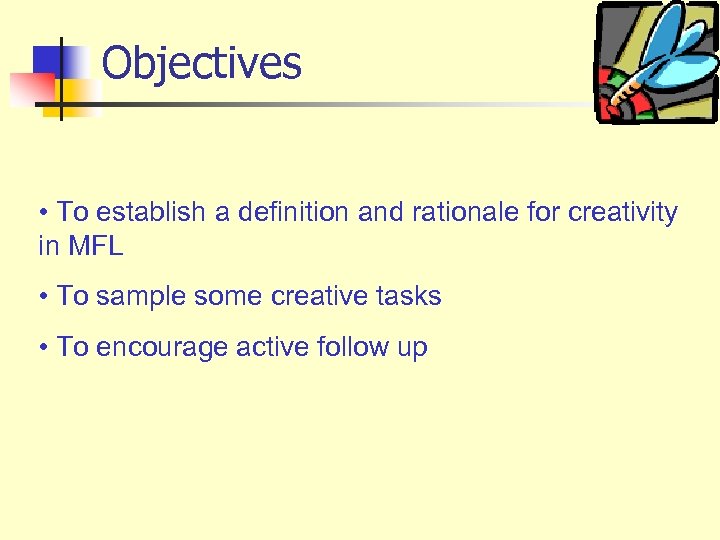 Objectives

• To establish a definition and rationale for creativity in MFL

• To sample some creative tasks

• To encourage active follow up